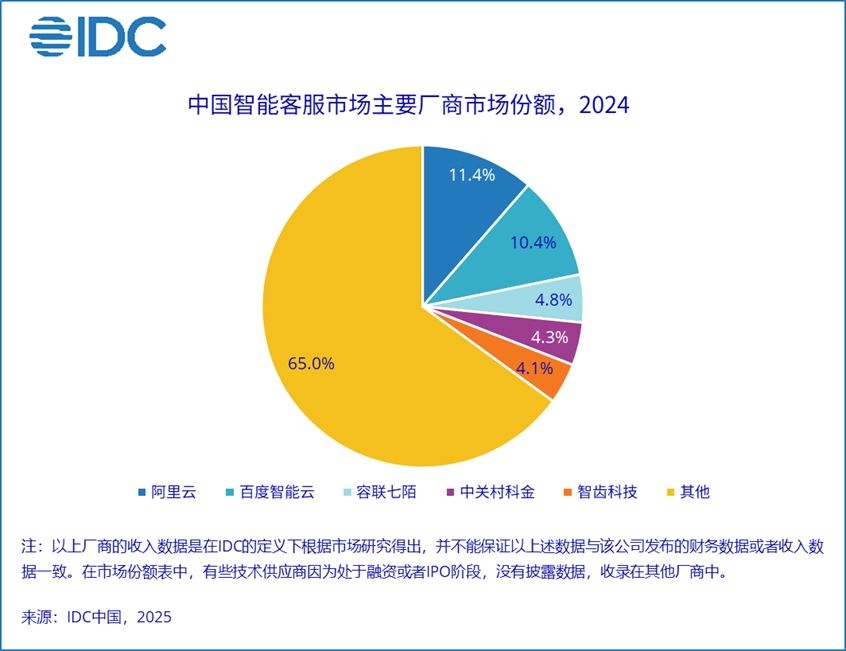 IDC

中国智能客服市场主要厂商市场份额，2024

11.4%
10.4%
4.8%
4.3%
4.1%
65.0%

阿里云 百度智能云 容联七陌 中关村科金 智齿科技 其他

注：以上厂商的收入数据是在IDC的定义下根据市场研究得出，并不能保证以上述数据与该公司发布的财务数据或者收入数据一致。在市场份额表中，有些技术供应商因为处于融资或者IPO阶段，没有披露数据，收录在其他厂商中。

来源：IDC中国，2025